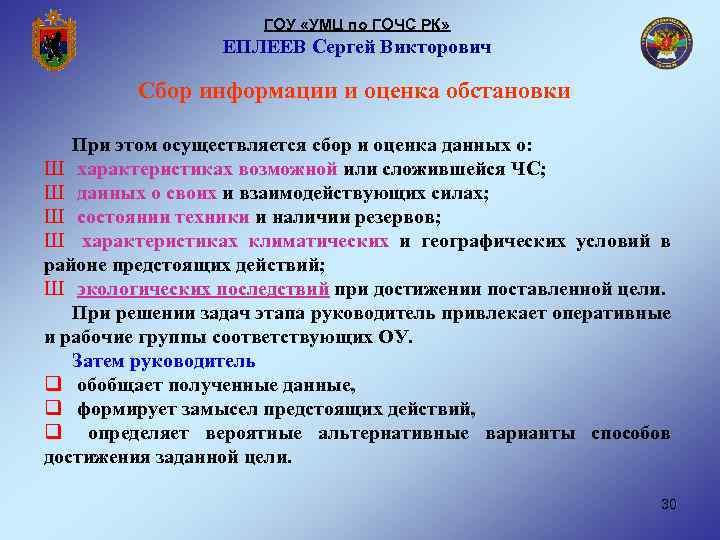 ГОУ «УМЦ по ГОЧС РК»
ЕПЛЕЕВ Сергей Викторович

Сбор информации и оценка обстановки

При этом осуществляется сбор и оценка данных о:
Ш характеристиках возможной или сложившейся ЧС;
Ш данных о своих и взаимодействующих силах;
Ш состоянии техники и наличии резервов;
Ш характеристиках климатических и географических условий в районе предстоящих действий;
Ш экологических последствий при достижении поставленной цели.

При решении задач этапа руководитель привлекает оперативные и рабочие группы соответствующих ОУ.

Затем руководитель
❑ обобщает полученные данные,
❑ формирует замысел предстоящих действий,
❑ определяет вероятные альтернативные варианты способов достижения заданной цели.

30